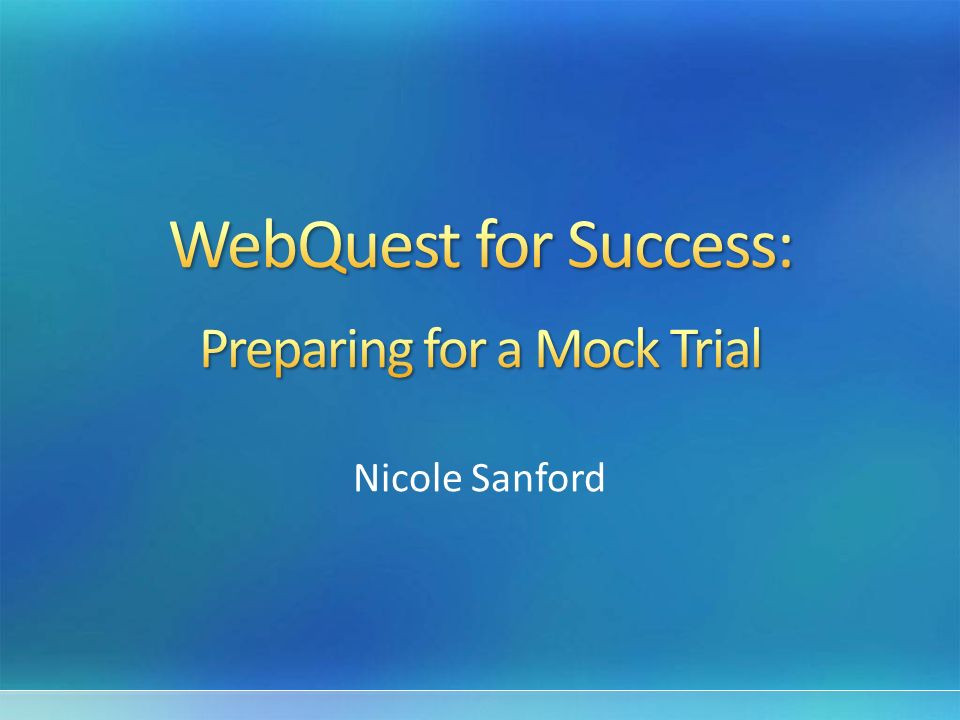 WebQuest for Success:
Preparing for a Mock Trial

Nicole Sanford